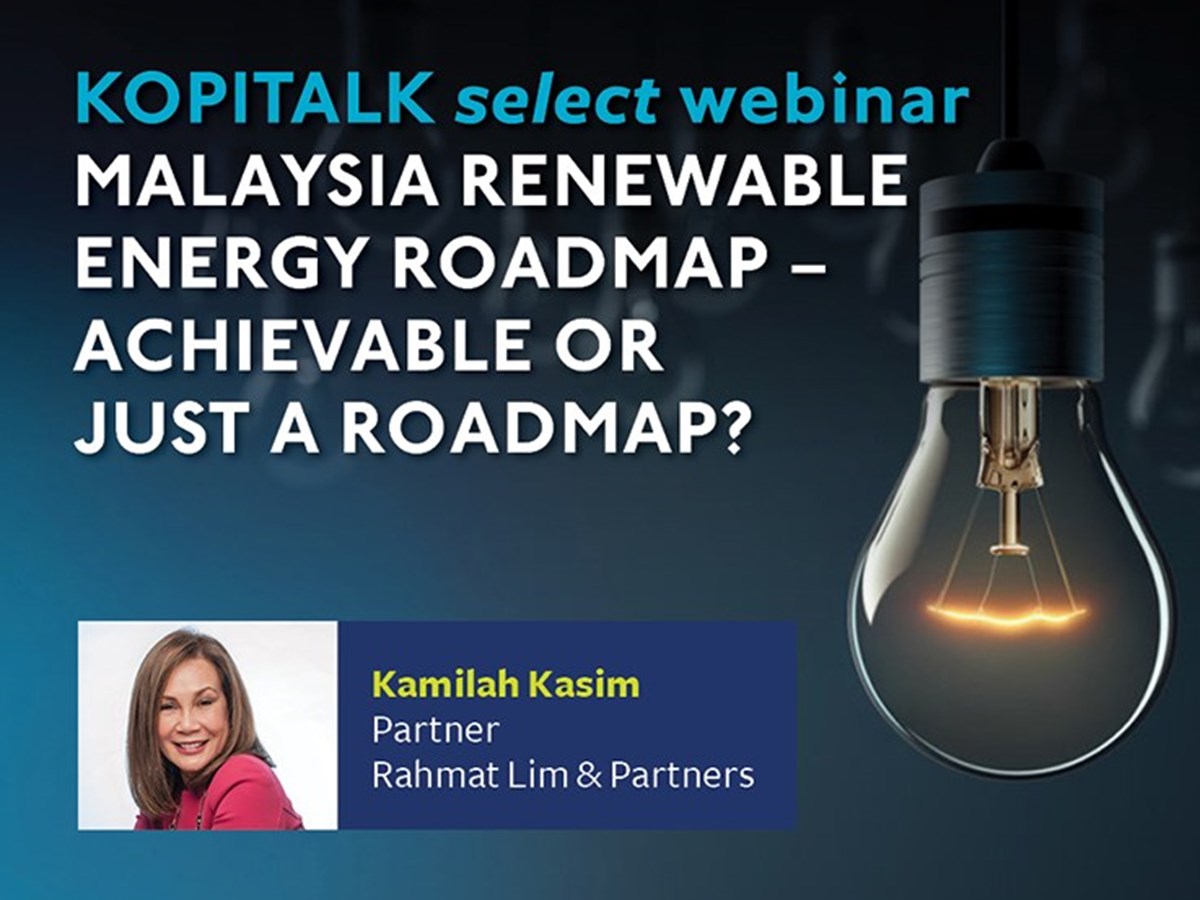 KOPITALK select webinar
MALAYSIA RENEWABLE ENERGY ROADMAP – ACHIEVABLE OR JUST A ROADMAP?

Kamilah Kasim
Partner
Rahmat Lim & Partners